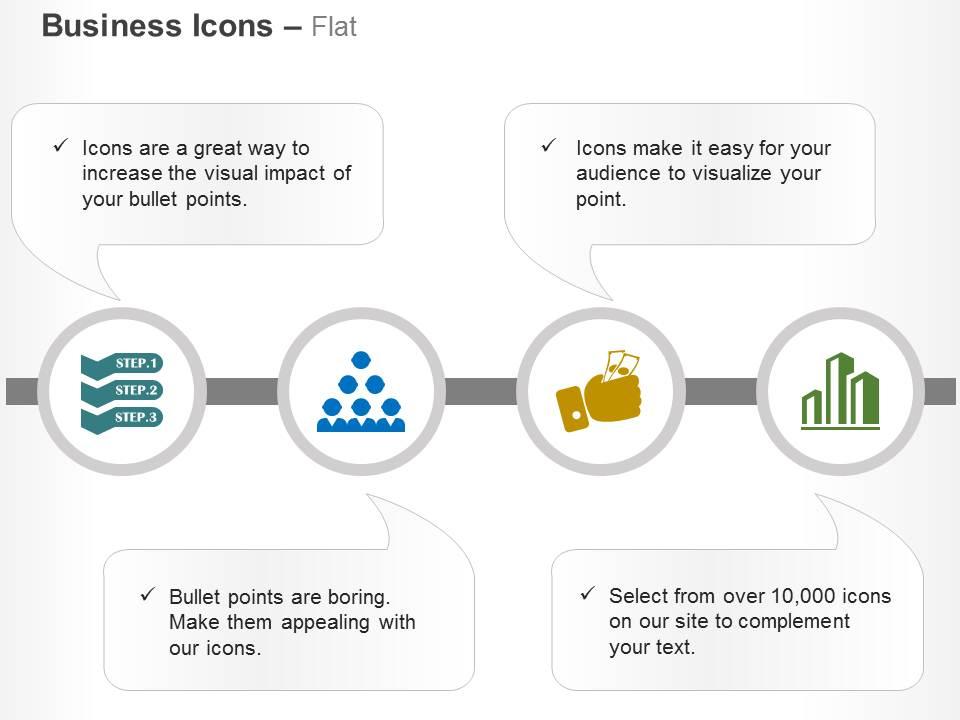 Business Icons – Flat

✓ Icons are a great way to increase the visual impact of your bullet points.

✓ Icons make it easy for your audience to visualize your point.

STEP.1
STEP.2
STEP.3

✓ Bullet points are boring. Make them appealing with our icons.

✓ Select from over 10,000 icons on our site to complement your text.